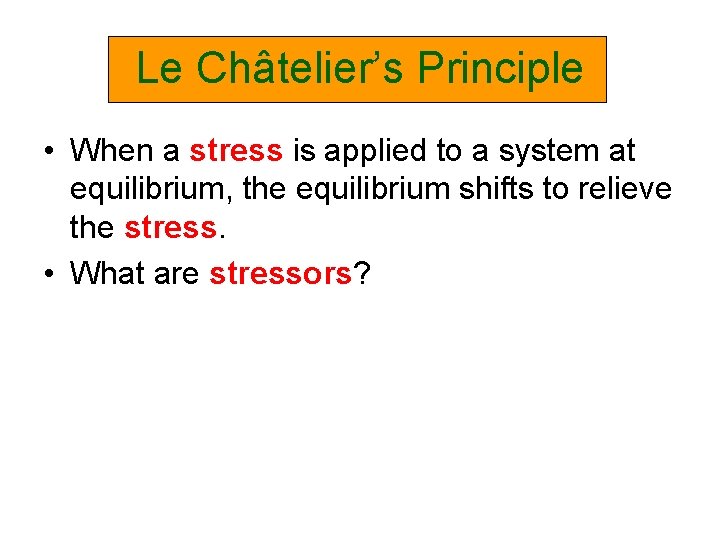 Le Châtelier’s Principle

• When a stress is applied to a system at equilibrium, the equilibrium shifts to relieve the stress.

• What are stressors?